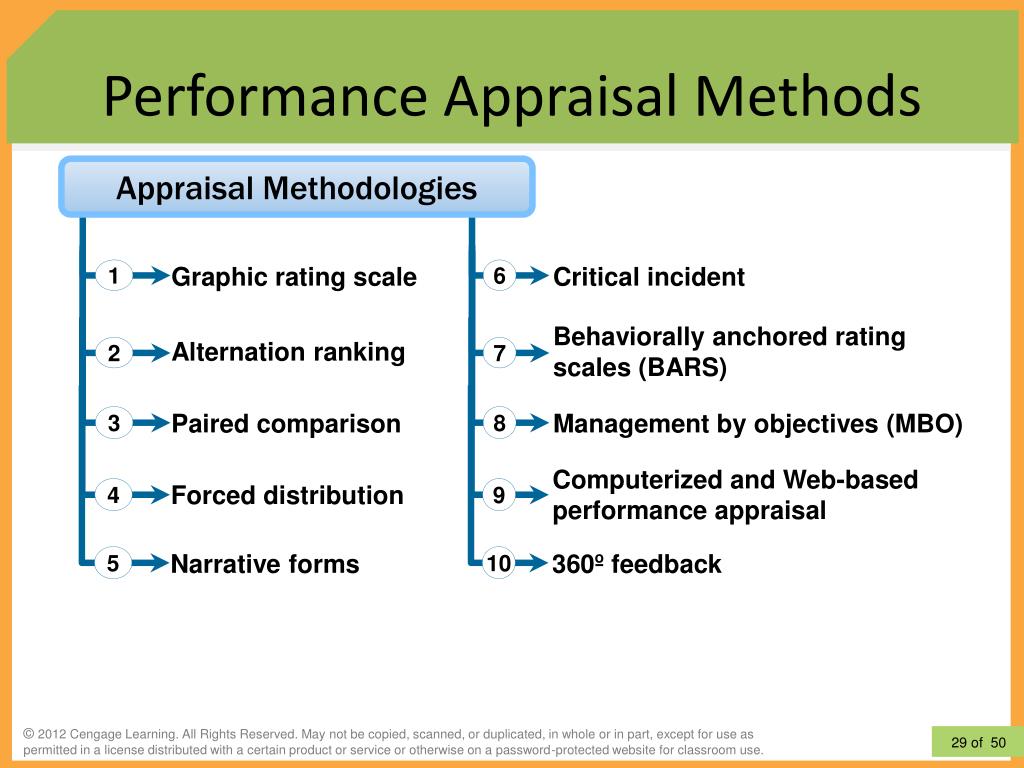 Performance Appraisal Methods

Appraisal Methodologies

1 Graphic rating scale

2 Alternation ranking

3 Paired comparison

4 Forced distribution

5 Narrative forms

6 Critical incident

7 Behaviorally anchored rating scales (BARS)

8 Management by objectives (MBO)

9 Computerized and Web-based performance appraisal

10 360º feedback

© 2012 Cengage Learning. All Rights Reserved. May not be copied, scanned, or duplicated, in whole or in part, except for use as permitted in a license distributed with a certain product or service or otherwise on a password-protected website for classroom use.

29 of 50